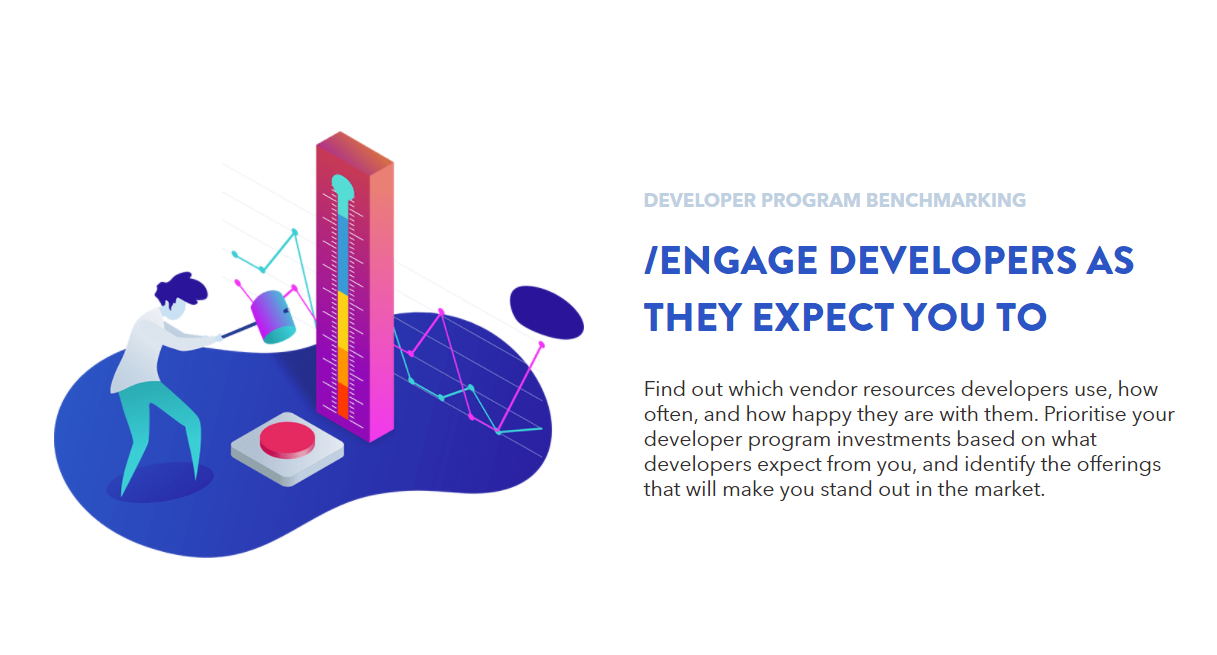 DEVELOPER PROGRAM BENCHMARKING

/ENGAGE DEVELOPERS AS THEY EXPECT YOU TO

Find out which vendor resources developers use, how often, and how happy they are with them. Prioritise your developer program investments based on what developers expect from you, and identify the offerings that will make you stand out in the market.